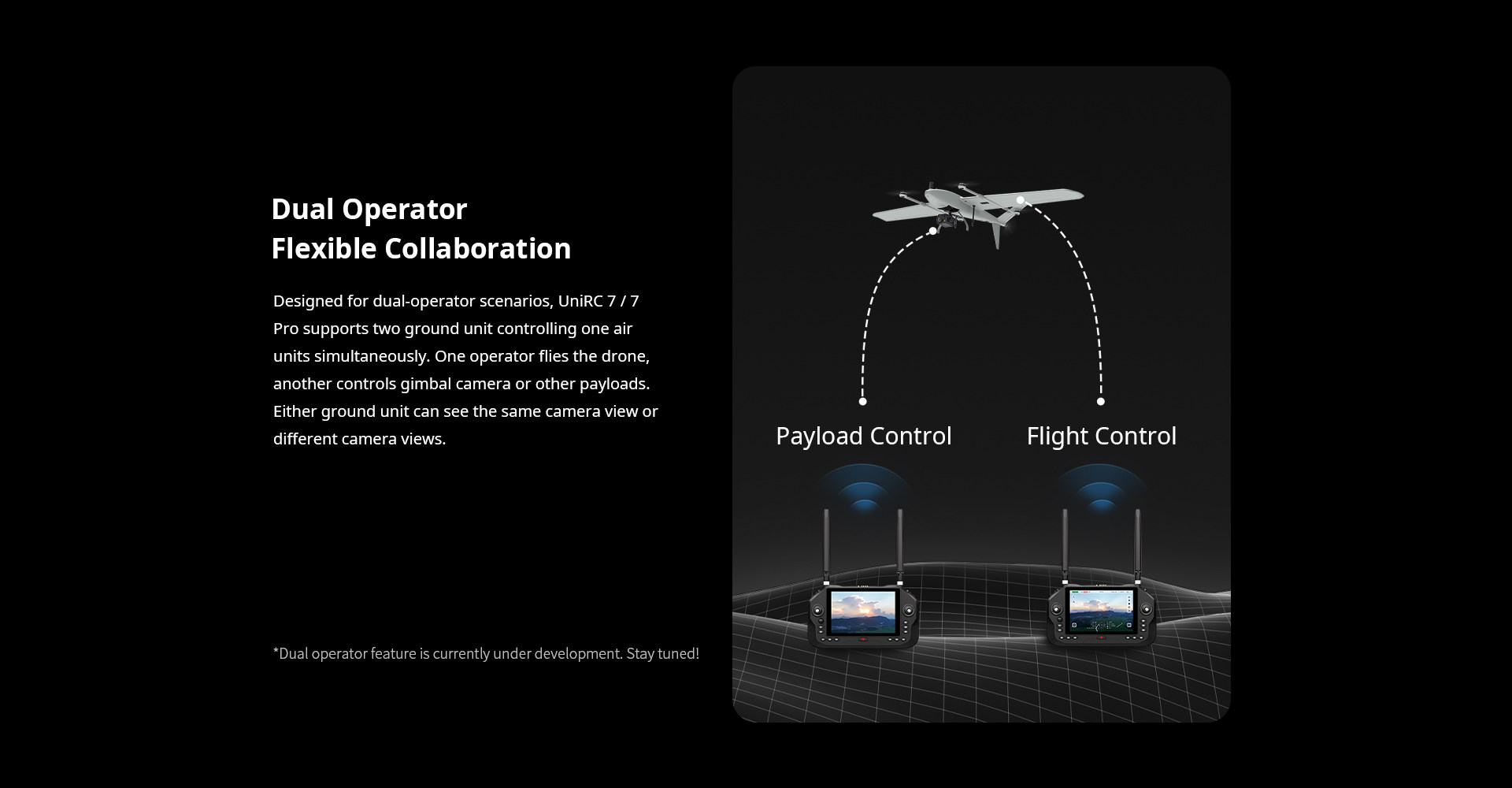 Dual Operator
Flexible Collaboration

Designed for dual-operator scenarios, UniRC 7 / 7 Pro supports two ground unit controlling one air units simultaneously. One operator flies the drone, another controls gimbal camera or other payloads. Either ground unit can see the same camera view or different camera views.

*Dual operator feature is currently under development. Stay tuned!

Payload Control

Flight Control